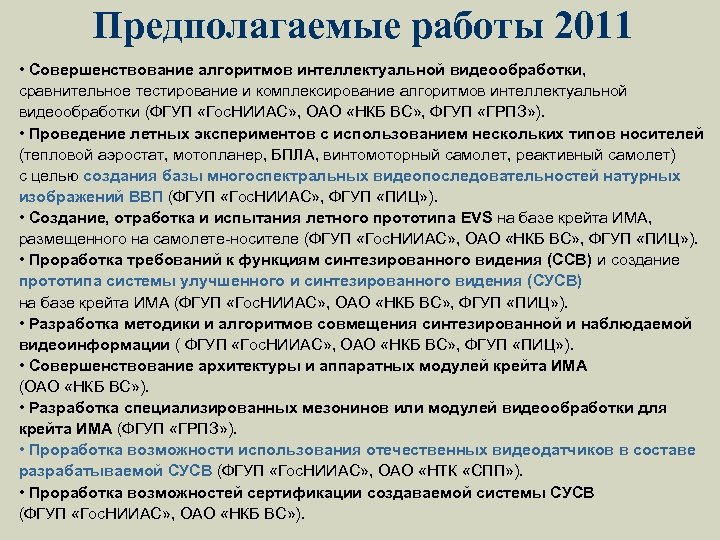 Предполагаемые работы 2011

• Совершенствование алгоритмов интеллектуальной видеообработки, сравнительное тестирование и комплексирование алгоритмов интеллектуальной видеообработки (ФГУП «ГосНИИАС», ОАО «НКБ ВС», ФГУП «ГРПЗ»).

• Проведение летных экспериментов с использованием нескольких типов носителей (тепловой аэростат, мотопланер, БПЛА, винтомоторный самолет, реактивный самолет) с целью создания базы многоспектральных видеопоследовательностей натурных изображений ВВП (ФГУП «ГосНИИАС», ФГУП «ПИЦ»).

• Создание, отработка и испытания летного прототипа EVS на базе крейта ИМА, размещенного на самолете-носителе (ФГУП «ГосНИИАС», ОАО «НКБ ВС», ФГУП «ПИЦ»).

• Проработка требований к функциям синтезированного видения (ССВ) и создание прототипа системы улучшенного и синтезированного видения (СУСВ) на базе крейта ИМА (ФГУП «ГосНИИАС», ОАО «НКБ ВС», ФГУП «ПИЦ»).

• Разработка методики и алгоритмов совмещения синтезированной и наблюдаемой видеоинформации ( ФГУП «ГосНИИАС», ОАО «НКБ ВС», ФГУП «ПИЦ»).

• Совершенствование архитектуры и аппаратных модулей крейта ИМА (ОАО «НКБ ВС»).

• Разработка специализированных мезонинов или модулей видеообработки для крейта ИМА (ФГУП «ГРПЗ»).

• Проработка возможности использования отечественных видеодатчиков в составе разрабатываемой СУСВ (ФГУП «ГосНИИАС», ОАО «НТК «СПП»).

• Проработка возможностей сертификации создаваемой системы СУСВ (ФГУП «ГосНИИАС», ОАО «НКБ ВС»).